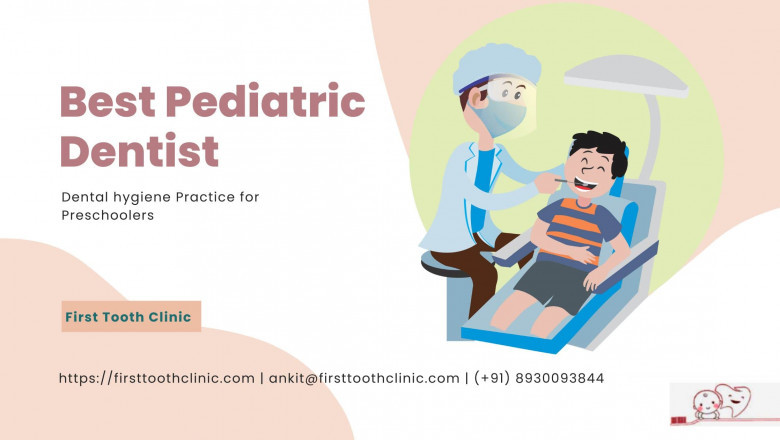 Best Pediatric Dentist

Dental hygiene Practice for Preschoolers

First Tooth Clinic

https://firsttoothclinic.com | ankit@firsttoothclinic.com | (+91) 8930093844